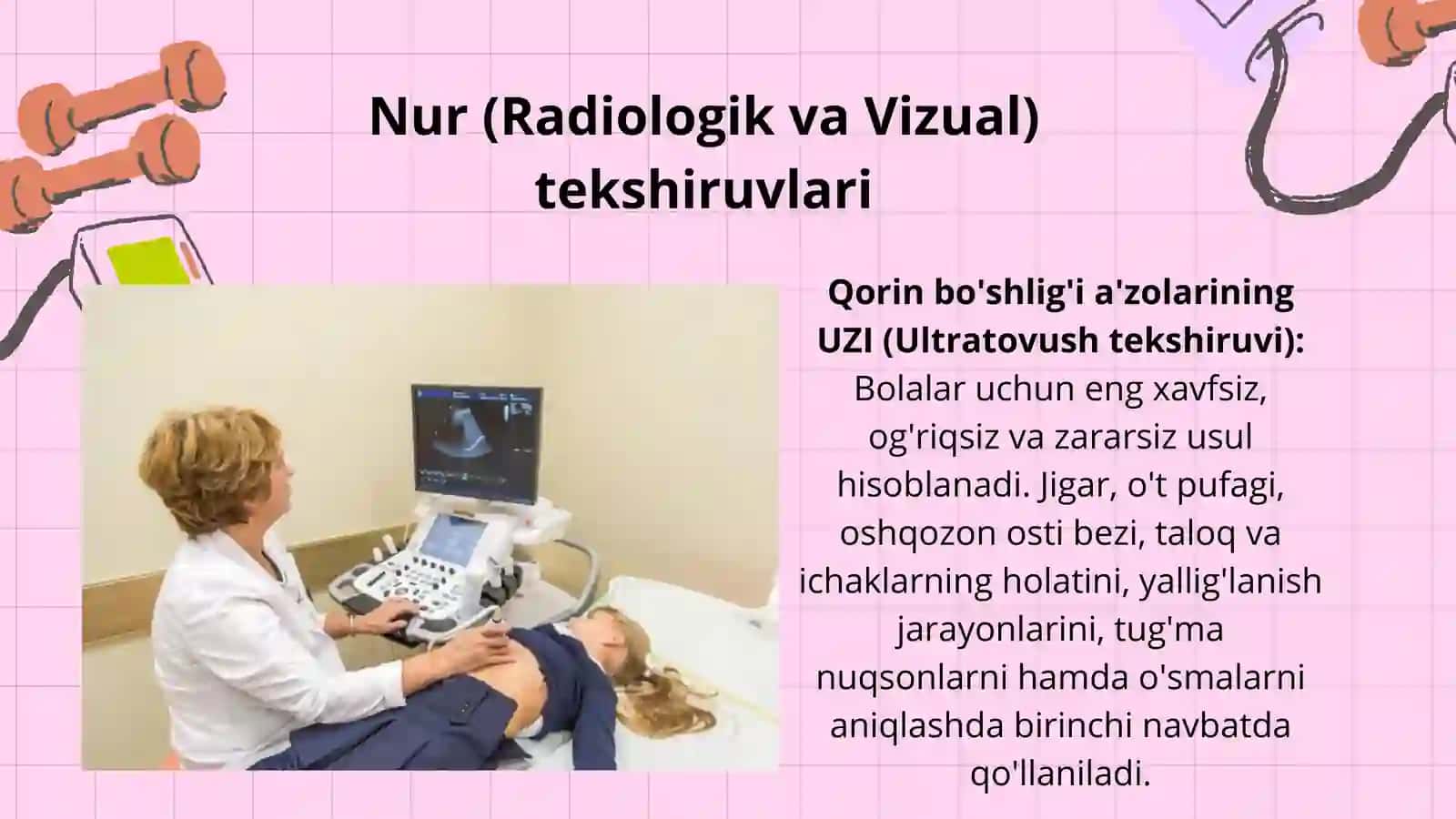 Nur (Radiologik va Vizual) tekshiruvlari

Qorin bo'shlig'i a'zolarining UZI (Ultratovush tekshiruvi): Bolalar uchun eng xavfsiz, og'riqsiz va zararsiz usul hisoblanadi. Jigar, o't pufagi, oshqozon osti bezi, taloq va ichaklarning holatini, yallig'lanish jarayonlarini, tug'ma nuqsonlarni hamda o'smalarni aniqlashda birinchi navbatda qo'llaniladi.